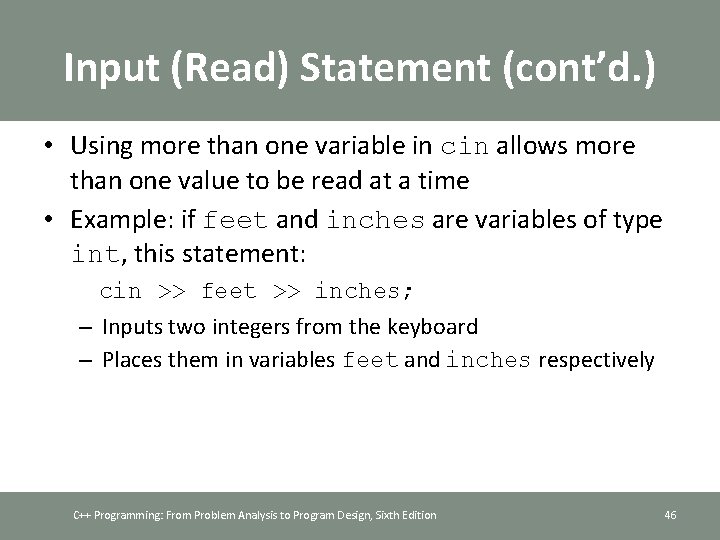 Input (Read) Statement (cont'd.)

• Using more than one variable in cin allows more than one value to be read at a time

• Example: if feet and inches are variables of type int, this statement:

cin >> feet >> inches;

– Inputs two integers from the keyboard

– Places them in variables feet and inches respectively

C++ Programming: From Problem Analysis to Program Design, Sixth Edition

46